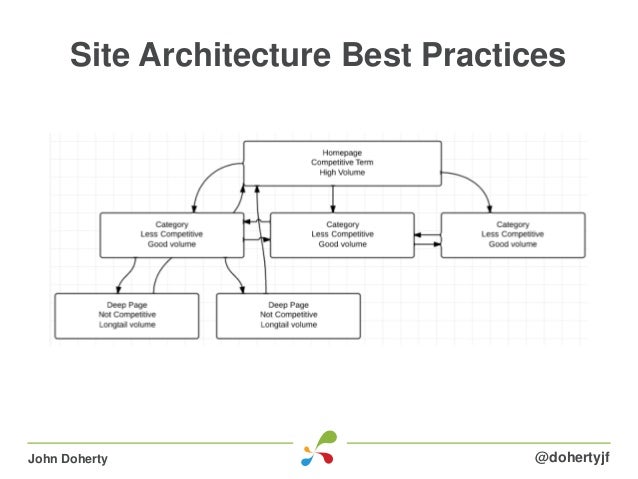 Site Architecture Best Practices

Homepage
Competitive Term
High Volume

Category
Less Competitive
Good volume

Category
Less Competitive
Good volume

Category
Less Competitive
Good volume

Deep Page
Not Competitive
Longtail volume

Deep Page
Not Competitive
Longtail volume

John Doherty

@dohertyjf